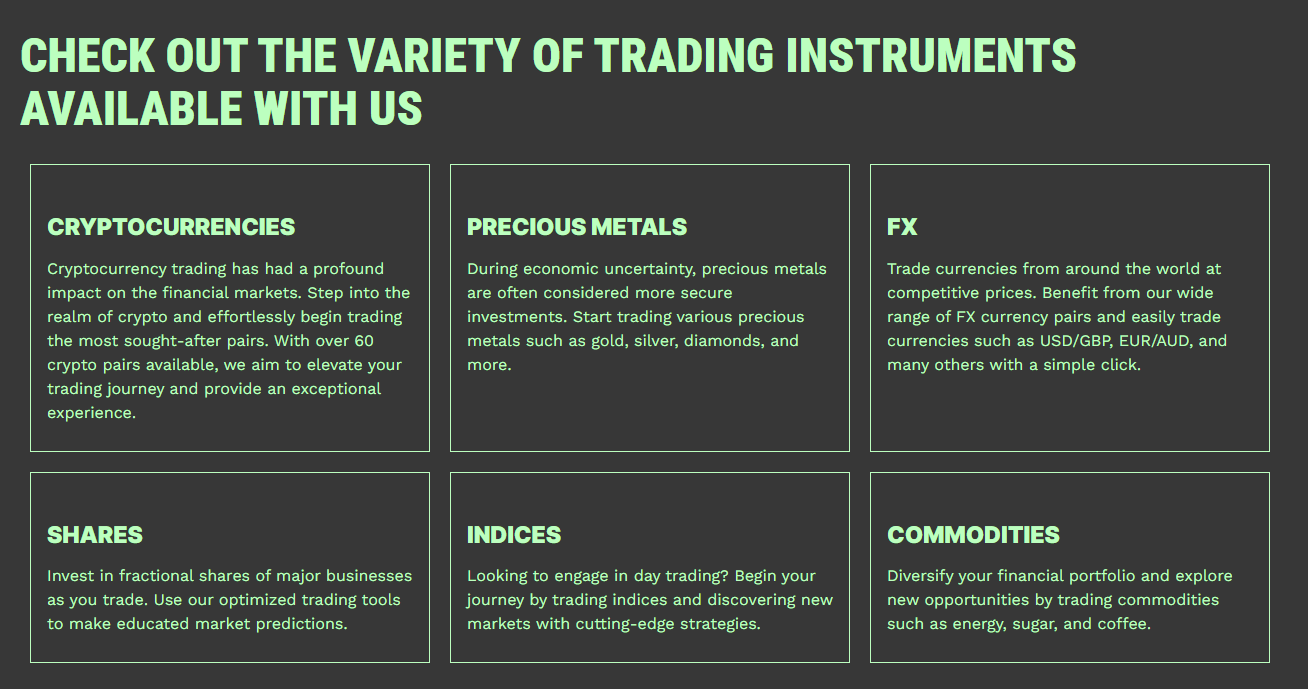 CHECK OUT THE VARIETY OF TRADING INSTRUMENTS AVAILABLE WITH US

CRYPTOCURRENCIES

Cryptocurrency trading has had a profound impact on the financial markets. Step into the realm of crypto and effortlessly begin trading the most sought-after pairs. With over 60 crypto pairs available, we aim to elevate your trading journey and provide an exceptional experience.

PRECIOUS METALS

During economic uncertainty, precious metals are often considered more secure investments. Start trading various precious metals such as gold, silver, diamonds, and more.

FX

Trade currencies from around the world at competitive prices. Benefit from our wide range of FX currency pairs and easily trade currencies such as USD/GBP, EUR/AUD, and many others with a simple click.

SHARES

Invest in fractional shares of major businesses as you trade. Use our optimized trading tools to make educated market predictions.

INDICES

Looking to engage in day trading? Begin your journey by trading indices and discovering new markets with cutting-edge strategies.

COMMODITIES

Diversify your financial portfolio and explore new opportunities by trading commodities such as energy, sugar, and coffee.